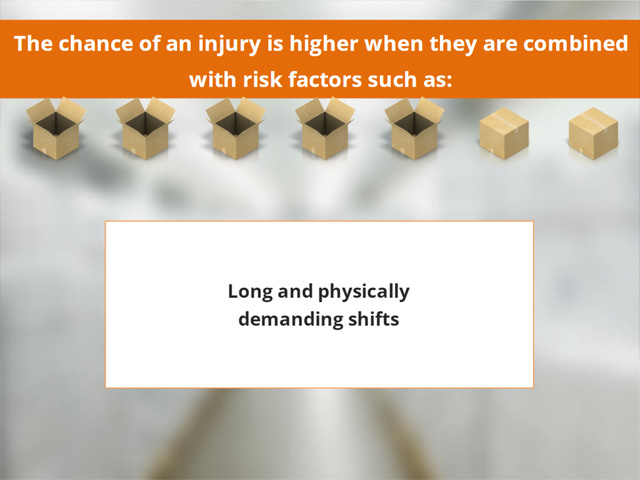 The chance of an injury is higher when they are combined with risk factors such as:

Long and physically demanding shifts